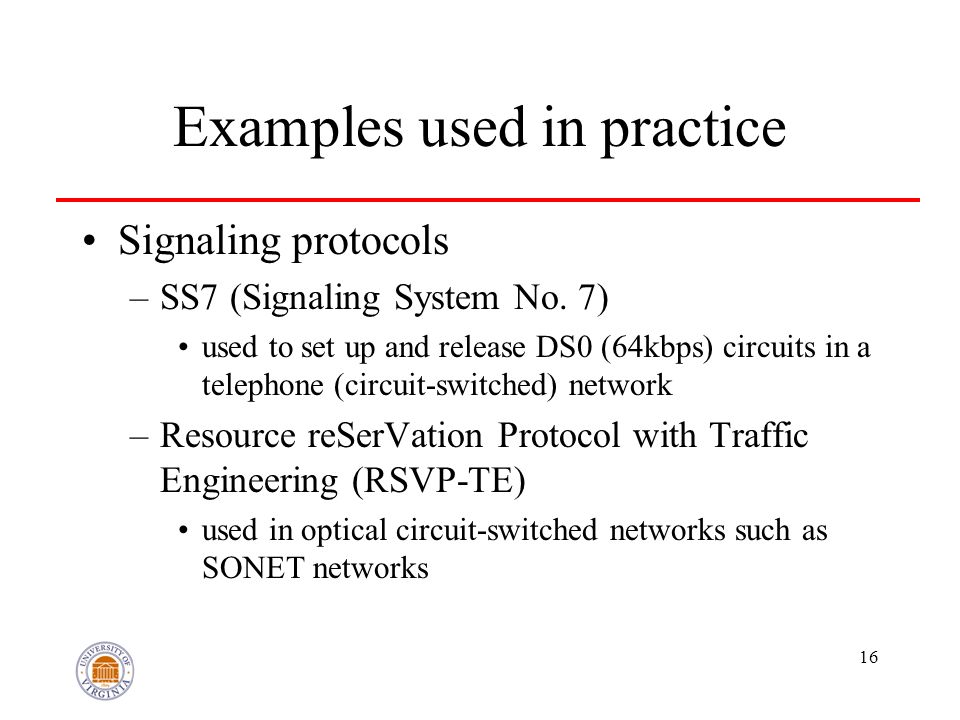 Examples used in practice

• Signaling protocols

– SS7 (Signaling System No. 7)

• used to set up and release DS0 (64kbps) circuits in a telephone (circuit-switched) network

– Resource reSerVation Protocol with Traffic Engineering (RSVP-TE)

• used in optical circuit-switched networks such as SONET networks

UNIVERSITY OF VIRGINIA

16